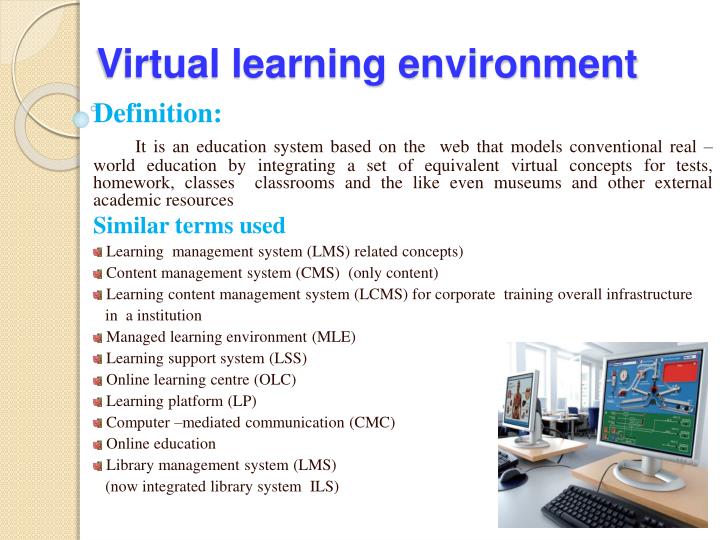 Virtual learning environment

Definition:

It is an education system based on the web that models conventional real – world education by integrating a set of equivalent virtual concepts for tests, homework, classes classrooms and the like even museums and other external academic resources

Similar terms used

Learning management system (LMS) related concepts)
Content management system (CMS) (only content)
Learning content management system (LCMS) for corporate training overall infrastructure in a institution
Managed learning environment (MLE)
Learning support system (LSS)
Online learning centre (OLC)
Learning platform (LP)
Computer –mediated communication (CMC)
Online education
Library management system (LMS) (now integrated library system ILS)